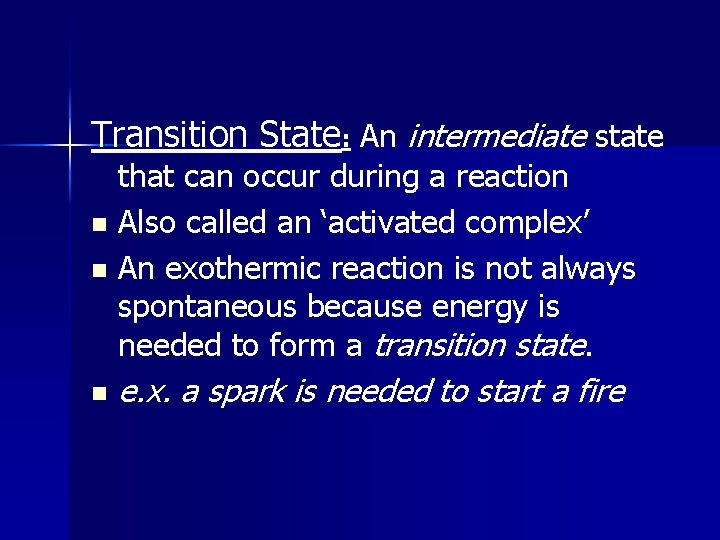 Transition State: An intermediate state that can occur during a reaction

- Also called an ‘activated complex’
- An exothermic reaction is not always spontaneous because energy is needed to form a transition state.
- e.x. a spark is needed to start a fire